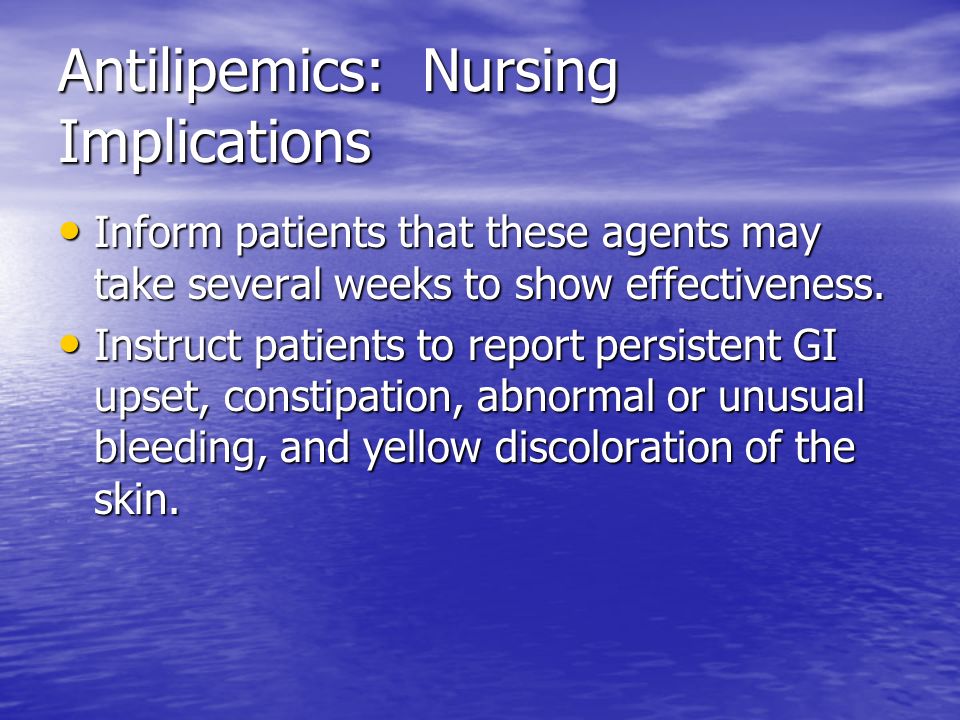 Antilipemics:  Nursing Implications

• Inform patients that these agents may take several weeks to show effectiveness.
• Instruct patients to report persistent GI upset, constipation, abnormal or unusual bleeding, and yellow discoloration of the skin.